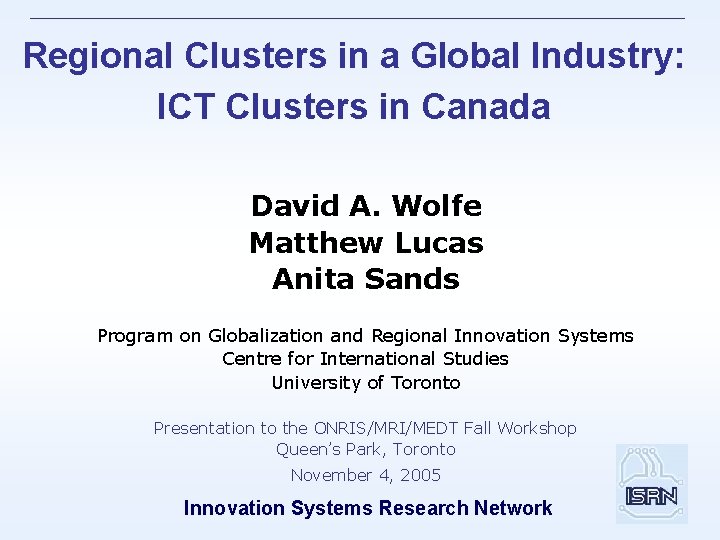 Regional Clusters in a Global Industry: ICT Clusters in Canada

David A. Wolfe
Matthew Lucas
Anita Sands

Program on Globalization and Regional Innovation Systems
Centre for International Studies
University of Toronto

Presentation to the ONRIS/MRI/MEDT Fall Workshop
Queen's Park, Toronto
November 4, 2005

Innovation Systems Research Network

ISRN